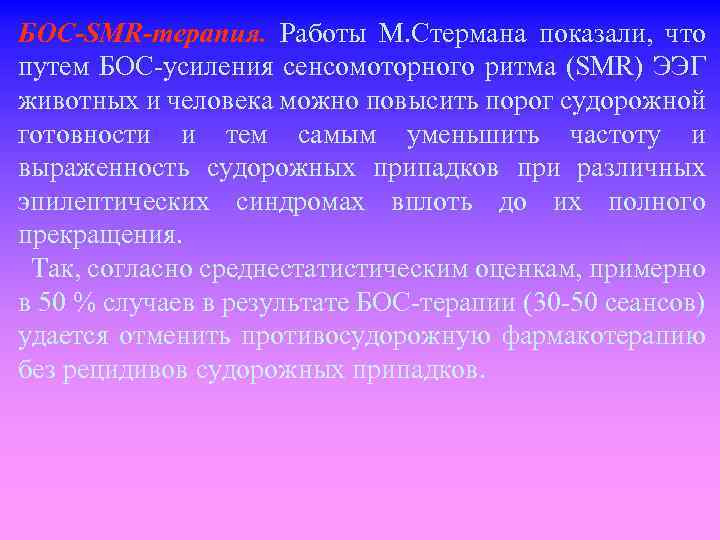 БОС-SMR-терапия. Работы М.Стермана показали, что путем БОС-усиления сенсомоторного ритма (SMR) ЭЭГ животных и человека можно повысить порог судорожной готовности и тем самым уменьшить частоту и выраженность судорожных припадков при различных эпилептических синдромах вплоть до их полного прекращения.

Так, согласно среднестатистическим оценкам, примерно в 50 % случаев в результате БОС-терапии (30-50 сеансов) удается отменить противосудорожную фармакотерапию без рецидивов судорожных припадков.